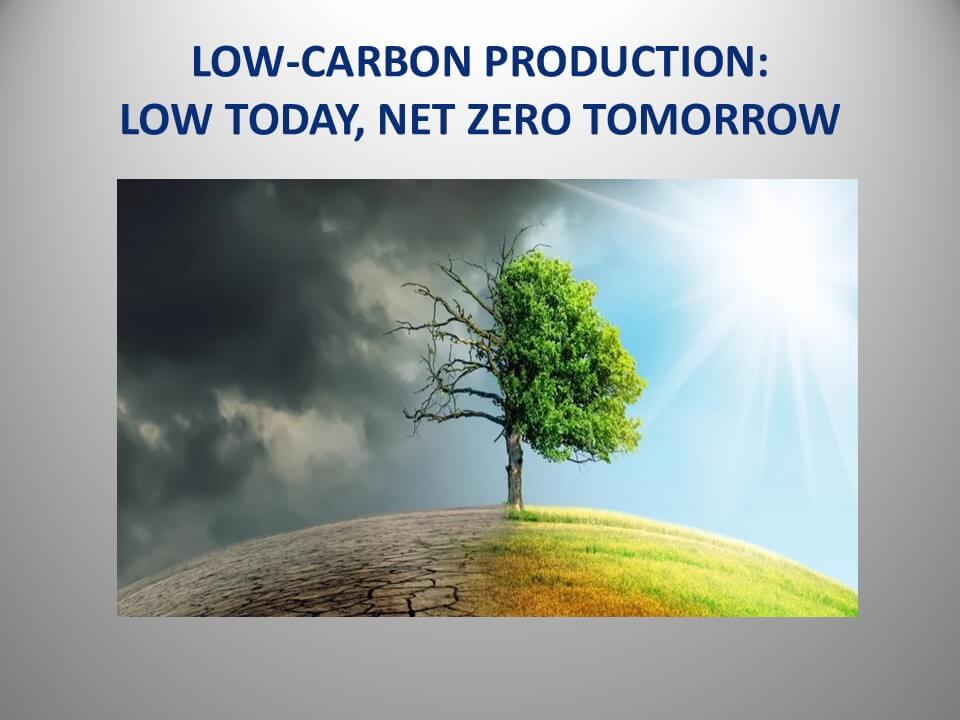 LOW-CARBON PRODUCTION:
LOW TODAY, NET ZERO TOMORROW